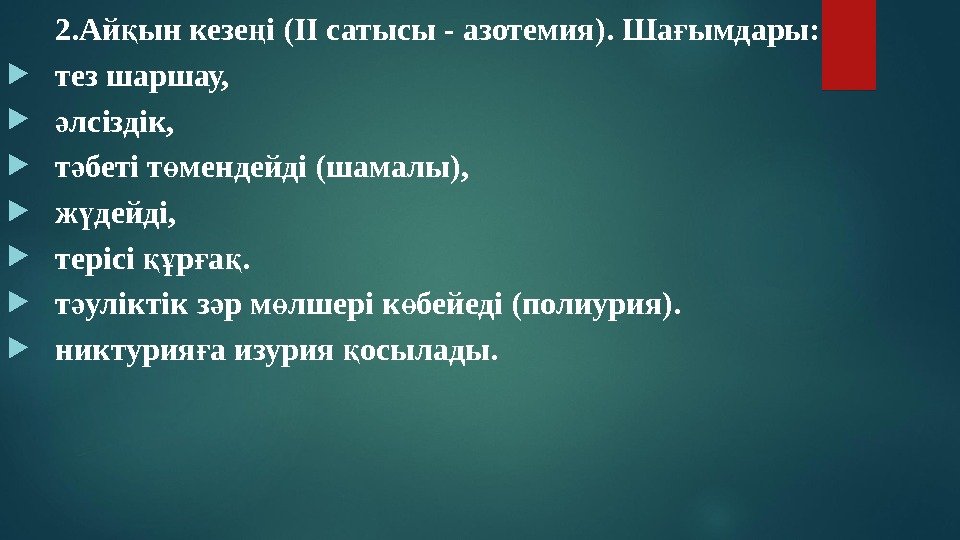 2.Айқын кезеңі (ІІ сатысы - азотемия). Шағымдары:

тез шаршау,

әлсіздік,

тәбеті төмендейді (шамалы),

жүдейді,

терісі құрғақ.

тәуліктік зәр мөлшері көбейеді (полиурия).

никтурияға изурия қосылады.